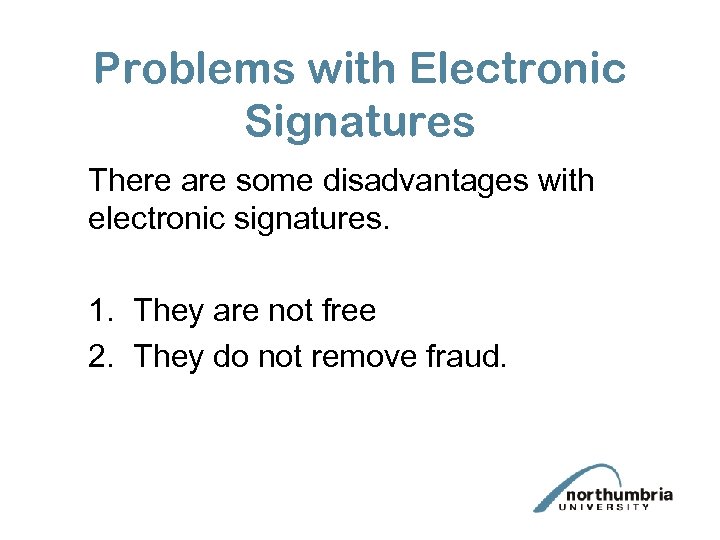 Problems with Electronic Signatures

There are some disadvantages with electronic signatures.

1. They are not free
2. They do not remove fraud.

northumbria
UNIVERSITY